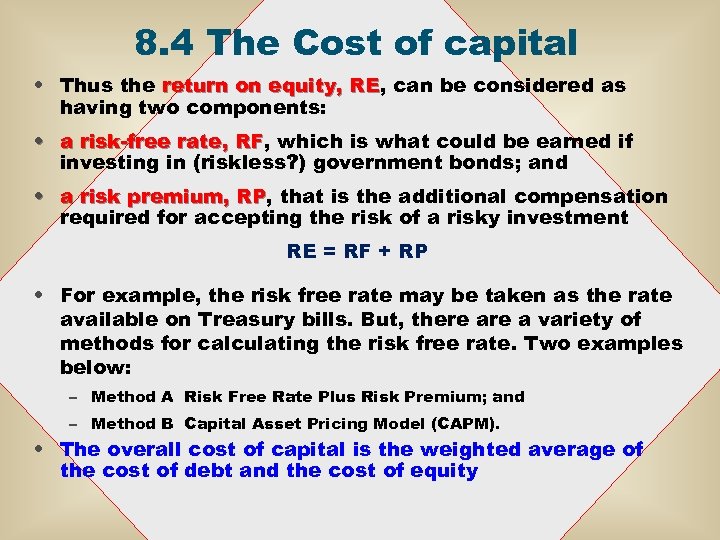 8.4 The Cost of capital

• Thus the return on equity, RE, can be considered as having two components:

• a risk-free rate, RF, which is what could be earned if investing in (riskless?) government bonds; and

• a risk premium, RP, that is the additional compensation required for accepting the risk of a risky investment

RE = RF + RP

• For example, the risk free rate may be taken as the rate available on Treasury bills. But, there are a variety of methods for calculating the risk free rate. Two examples below:

– Method A Risk Free Rate Plus Risk Premium; and

– Method B Capital Asset Pricing Model (CAPM).

• The overall cost of capital is the weighted average of the cost of debt and the cost of equity